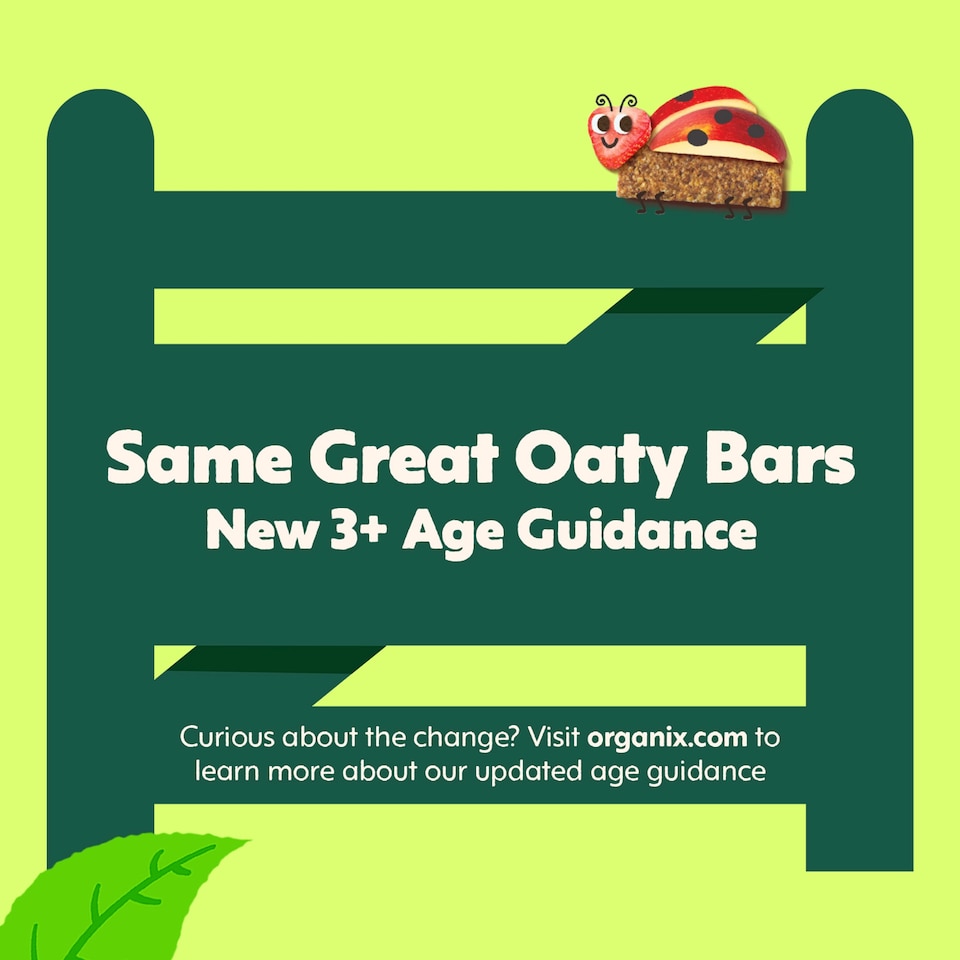 Same Great Oaty Bars
New 3+ Age Guidance

Curious about the change? Visit organix.com to learn more about our updated age guidance